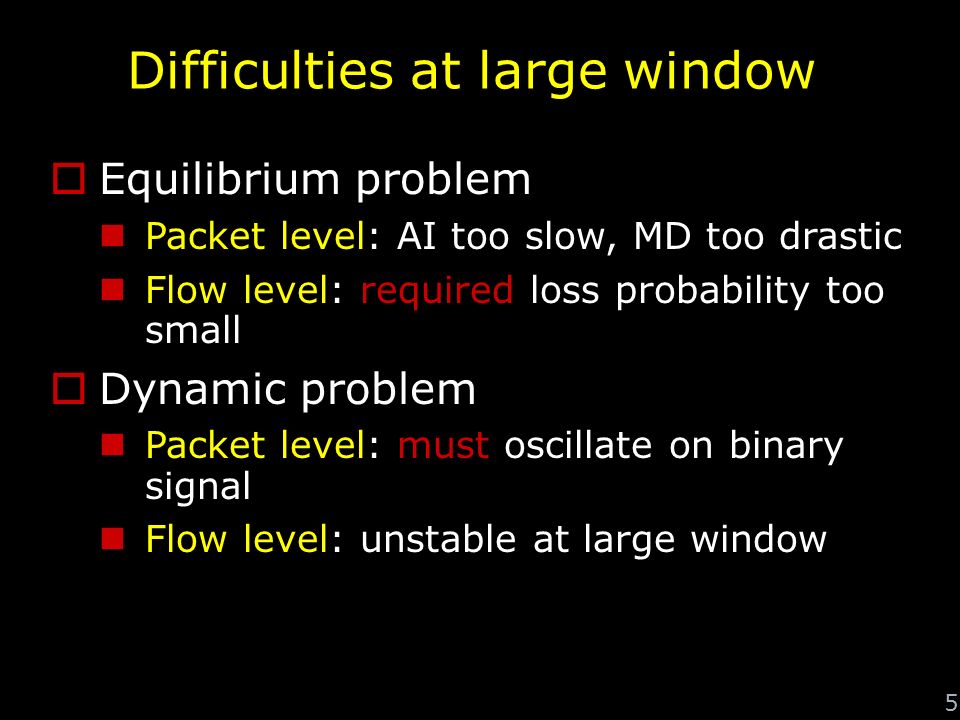 Difficulties at large window

Equilibrium problem

Packet level: AI too slow, MD too drastic

Flow level: required loss probability too small

Dynamic problem

Packet level: must oscillate on binary signal

Flow level: unstable at large window

5